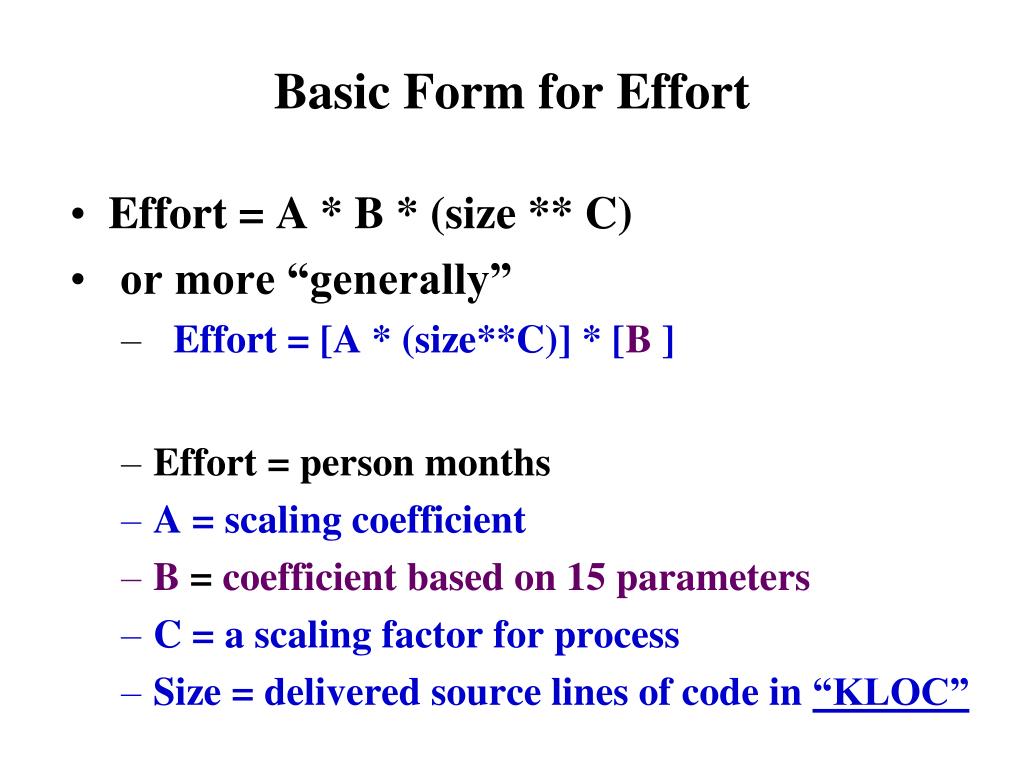 Basic Form for Effort

• Effort = A * B * (size ** C)
• or more “generally”
– Effort = [A * (size**C)] * [B ]

– Effort = person months
– A = scaling coefficient
– B = coefficient based on 15 parameters
– C = a scaling factor for process
– Size = delivered source lines of code in “KLOC”